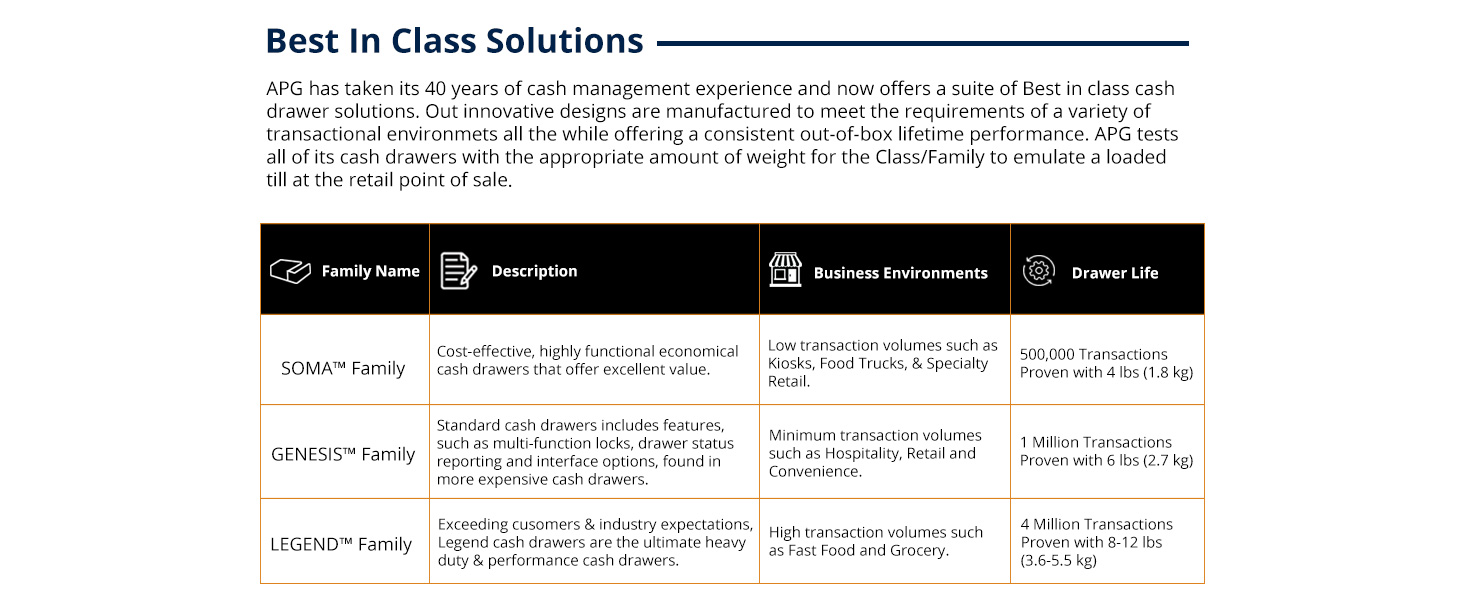 Best In Class Solutions

APG has taken its 40 years of cash management experience and now offers a suite of Best in class cash drawer solutions. Out innovative designs are manufactured to meet the requirements of a variety of transactional environmets all the while offering a consistent out-of-box lifetime performance. APG tests all of its cash drawers with the appropriate amount of weight for the Class/Family to emulate a loaded till at the retail point of sale.

| Family Name | Description | Business Environments | Drawer Life |
|---|---|---|---|
| SOMA™ Family | Cost-effective, highly functional economical cash drawers that offer excellent value. | Low transaction volumes such as Kiosks, Food Trucks, & Specialty Retail. | 500,000 Transactions Proven with 4 lbs (1.8 kg) |
| GENESIS™ Family | Standard cash drawers includes features, such as multi-function locks, drawer status reporting and interface options, found in more expensive cash drawers. | Minimum transaction volumes such as Hospitality, Retail and Convenience. | 1 Million Transactions Proven with 6 lbs (2.7 kg) |
| LEGEND™ Family | Exceeding cusomers & industry expectations, Legend cash drawers are the ultimate heavy duty & performance cash drawers. | High transaction volumes such as Fast Food and Grocery. | 4 Million Transactions Proven with 8-12 lbs (3.6-5.5 kg) |